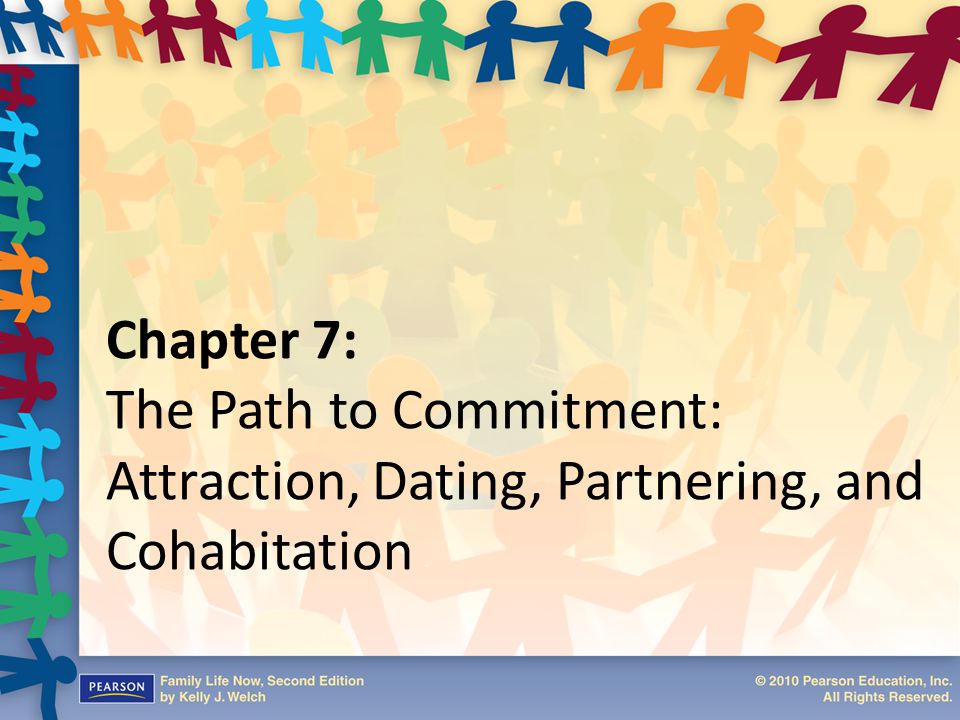 Chapter 7:
The Path to Commitment: Attraction, Dating, Partnering, and Cohabitation

PEARSON

Family Life Now, Second Edition
by Kelly J. Welch

© 2010 Pearson Education, Inc.
All Rights Reserved.